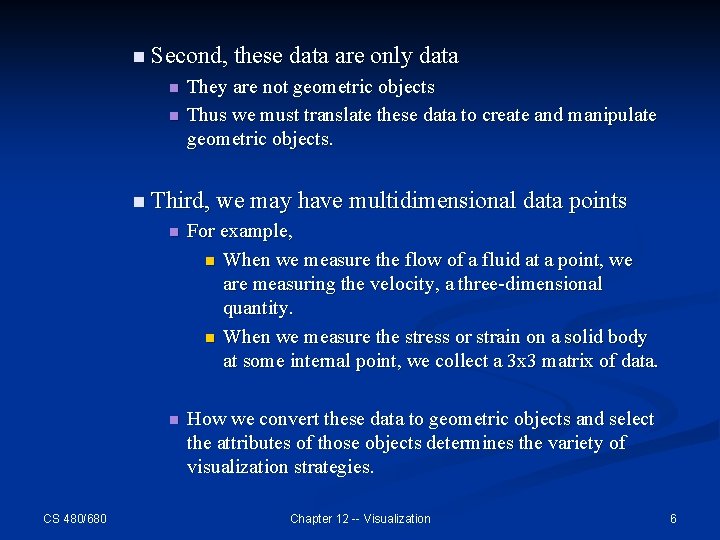 Second, these data are only data

They are not geometric objects

Thus we must translate these data to create and manipulate geometric objects.

Third, we may have multidimensional data points

For example,

When we measure the flow of a fluid at a point, we are measuring the velocity, a three-dimensional quantity.

When we measure the stress or strain on a solid body at some internal point, we collect a 3x3 matrix of data.

How we convert these data to geometric objects and select the attributes of those objects determines the variety of visualization strategies.

CS 480/680

Chapter 12 -- Visualization

6